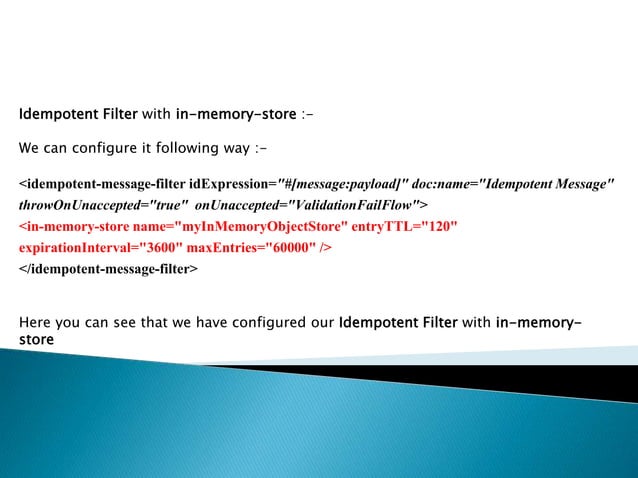 Idempotent Filter with in-memory-store :-

We can configure it following way :-

<idempotent-message-filter idExpression="#[message:payload]" doc:name="Idempotent Message" throwOnUnaccepted="true" onUnaccepted="ValidationFailFlow">
<in-memory-store name="myInMemoryObjectStore" entryTTL="120" expirationInterval="3600" maxEntries="60000" />
</idempotent-message-filter>

Here you can see that we have configured our Idempotent Filter with in-memory-store